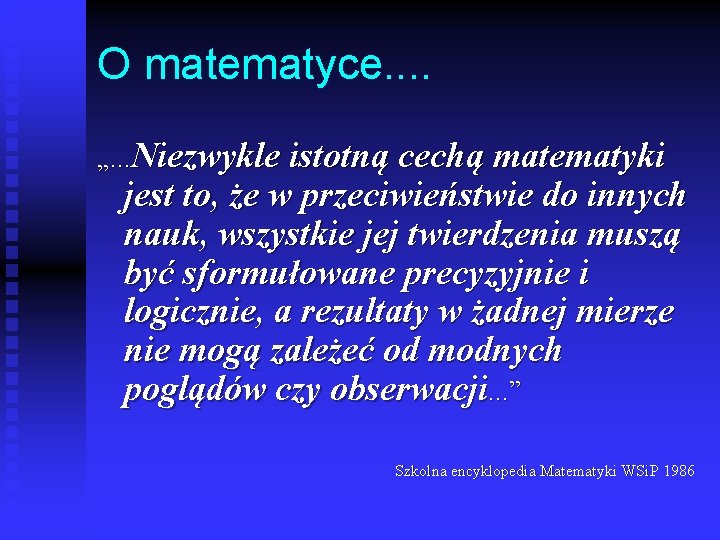 O matematyce….

„…Niezwykle istotną cechą matematyki jest to, że w przeciwieństwie do innych nauk, wszystkie jej twierdzenia muszą być sformułowane precyzyjnie i logicznie, a rezultaty w żadnej mierze nie mogą zależeć od modnych poglądów czy obserwacji…”

Szkolna encyklopedia Matematyki WSiP 1986